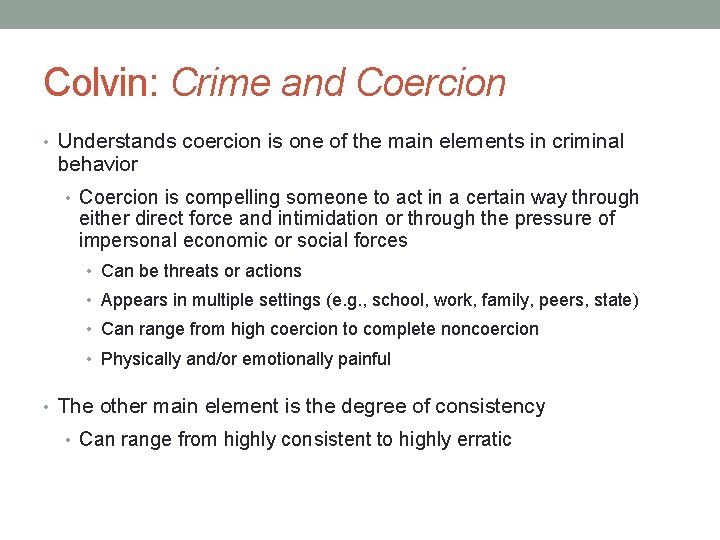 Colvin: Crime and Coercion

• Understands coercion is one of the main elements in criminal behavior

• Coercion is compelling someone to act in a certain way through either direct force and intimidation or through the pressure of impersonal economic or social forces

• Can be threats or actions

• Appears in multiple settings (e.g., school, work, family, peers, state)

• Can range from high coercion to complete noncoercion

• Physically and/or emotionally painful

• The other main element is the degree of consistency

• Can range from highly consistent to highly erratic